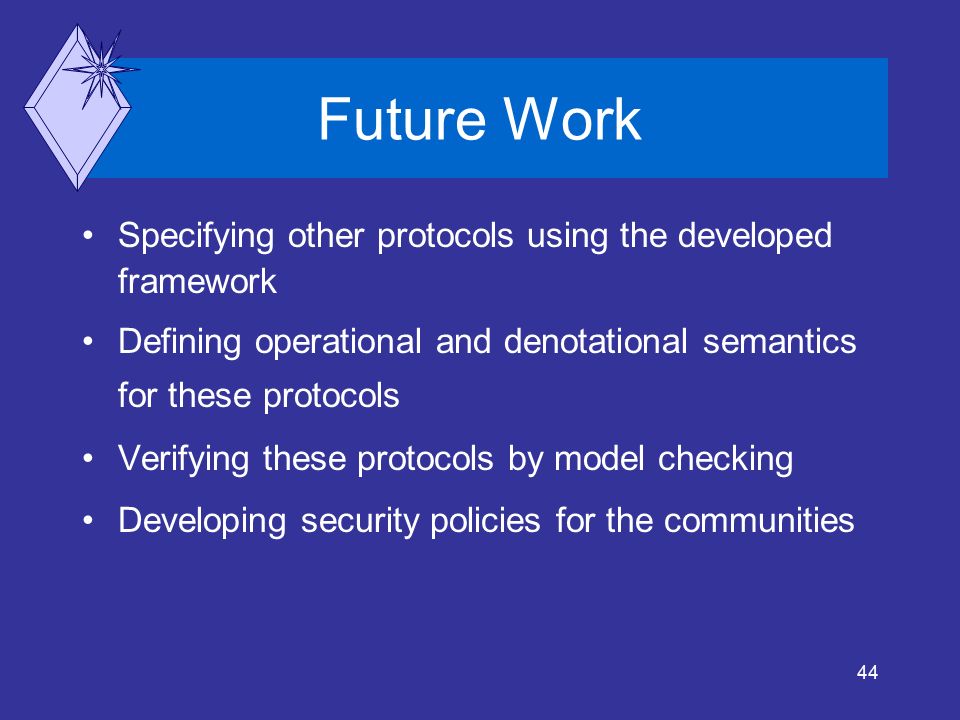 Future Work

• Specifying other protocols using the developed framework

• Defining operational and denotational semantics for these protocols

• Verifying these protocols by model checking

• Developing security policies for the communities

44